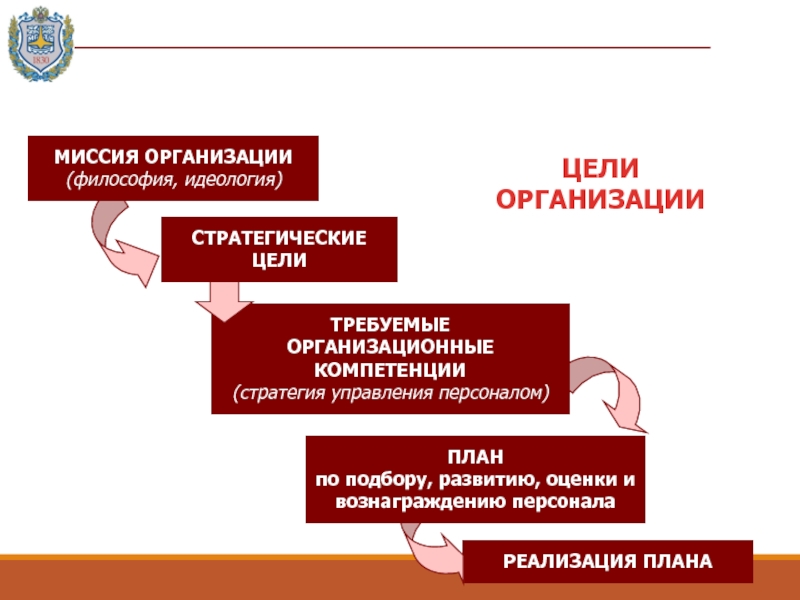 1830

ЦЕЛИ ОРГАНИЗАЦИИ

МИССИЯ ОРГАНИЗАЦИИ
(философия, идеология)

СТРАТЕГИЧЕСКИЕ ЦЕЛИ

ТРЕБУЕМЫЕ ОРГАНИЗАЦИОННЫЕ КОМПЕТЕНЦИИ
(стратегия управления персоналом)

ПЛАН
по подбору, развитию, оценки и вознаграждению персонала

РЕАЛИЗАЦИЯ ПЛАНА